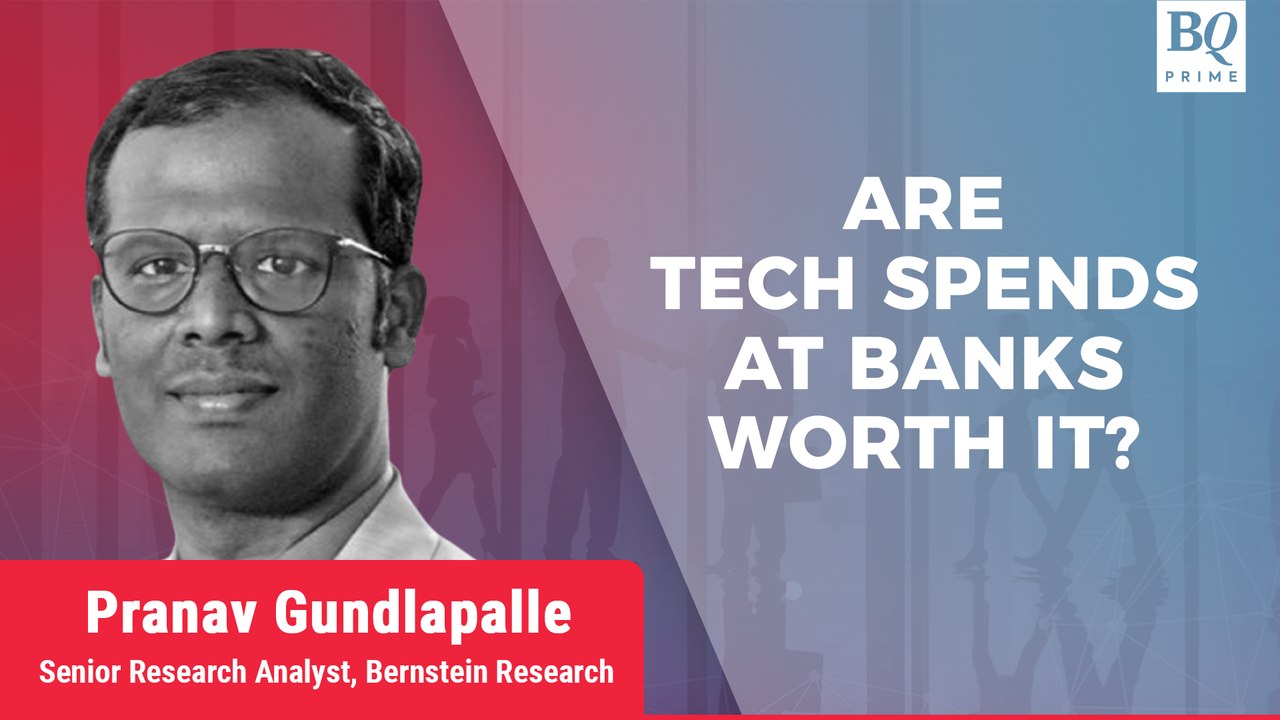 BQ
PRIME

ARE
TECH SPENDS
AT BANKS
WORTH IT?

Pranav Gundlapalle
Senior Research Analyst, Bernstein Research